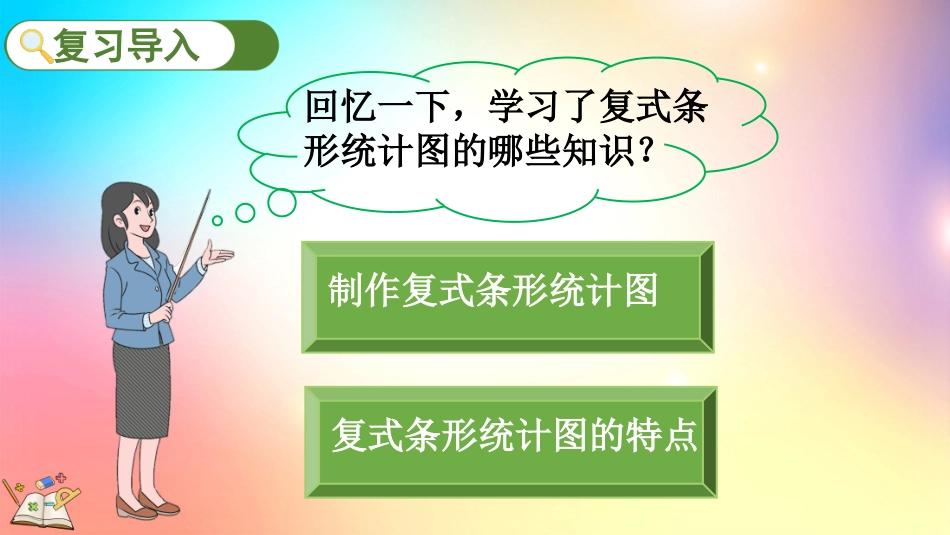 复习导入

回忆一下，学习了复式条形统计图的哪些知识？

制作复式条形统计图

复式条形统计图的特点